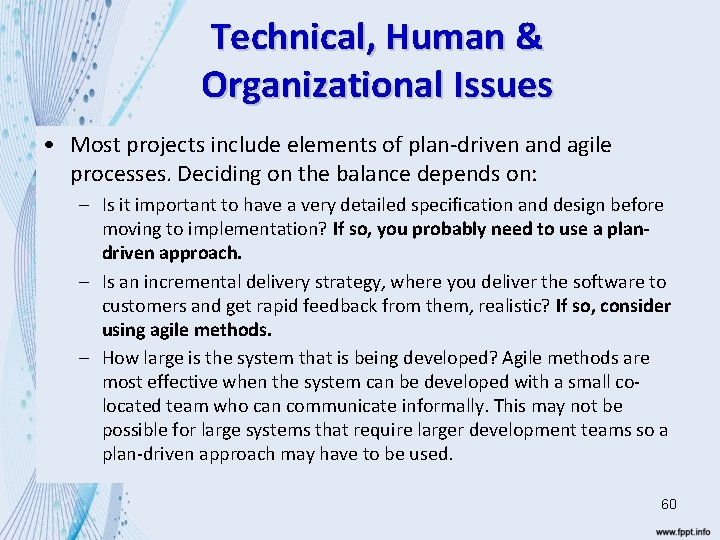 Technical, Human & Organizational Issues

• Most projects include elements of plan-driven and agile processes. Deciding on the balance depends on:

– Is it important to have a very detailed specification and design before moving to implementation? If so, you probably need to use a plan-driven approach.

– Is an incremental delivery strategy, where you deliver the software to customers and get rapid feedback from them, realistic? If so, consider using agile methods.

– How large is the system that is being developed? Agile methods are most effective when the system can be developed with a small co-located team who can communicate informally. This may not be possible for large systems that require larger development teams so a plan-driven approach may have to be used.

60

www.fppt.info